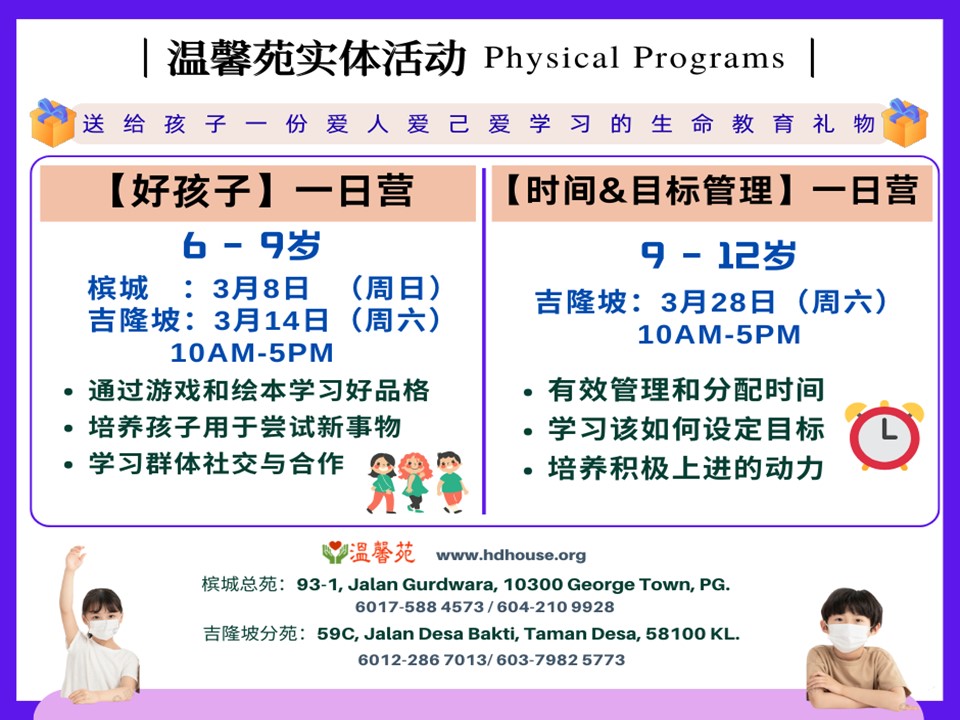 | 温馨苑实体活动 Physical Programs |

送给孩子一份爱人爱己爱学习的生命教育礼物

【好孩子】一日营

6 - 9岁

槟城 ：3月8日 （周日）
吉隆坡：3月14日（周六）
10AM-5PM

• 通过游戏和绘本学习好品格
• 培养孩子用于尝试新事物
• 学习群体社交与合作

【时间&目标管理】一日营

9 - 12岁

吉隆坡：3月28日（周六）
10AM-5PM

• 有效管理和分配时间
• 学习该如何设定目标
• 培养积极上进的动力

温馨苑 www.hdhouse.org

槟城总苑：93-1, Jalan Gurdwara, 10300 George Town, PG.
6017-588 4573 / 604-210 9928

吉隆坡分苑：59C, Jalan Desa Bakti, Taman Desa, 58100 KL.
6012-286 7013/ 603-7982 5773